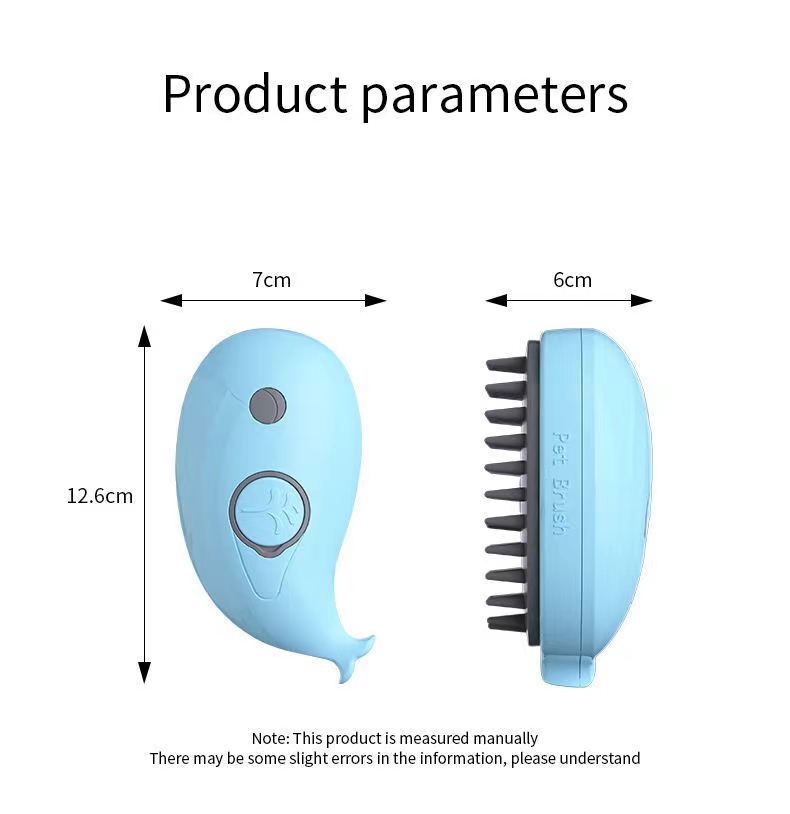 Product parameters

7cm

6cm

12.6cm

Pet Brush

Note: This product is measured manually
There may be some slight errors in the information, please understand